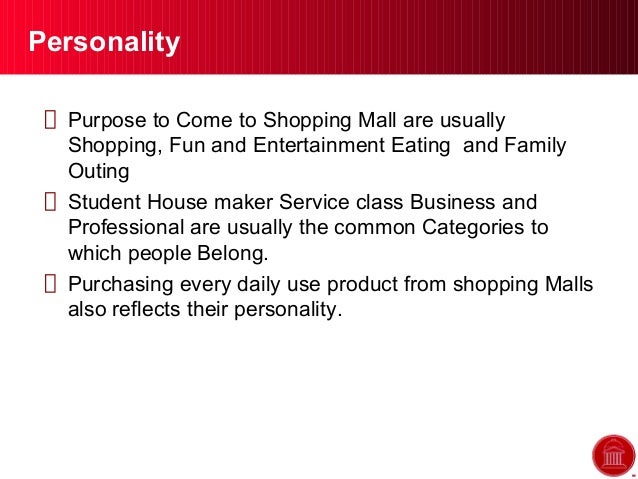 Personality

Purpose to Come to Shopping Mall are usually Shopping, Fun and Entertainment Eating and Family Outing

Student House maker Service class Business and Professional are usually the common Categories to which people Belong.

Purchasing every daily use product from shopping Malls also reflects their personality.